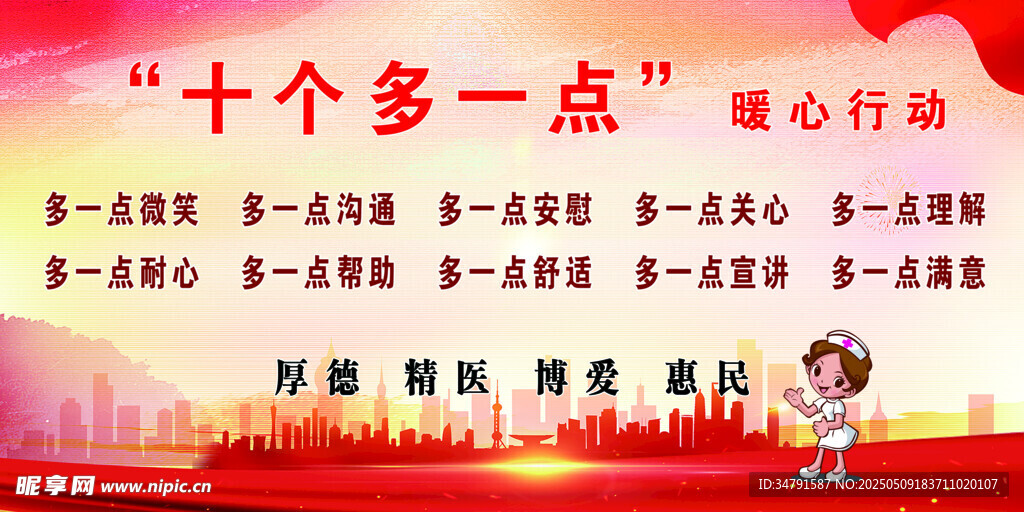 “十个多一点” 暖心行动

多一点微笑 多一点沟通 多一点安慰 多一点关心 多一点理解

多一点耐心 多一点帮助 多一点舒适 多一点宣讲 多一点满意

厚德 精医 博爱 惠民

昵享网 www.nipic.cn

ID:34791587 NO:20250509183711020107